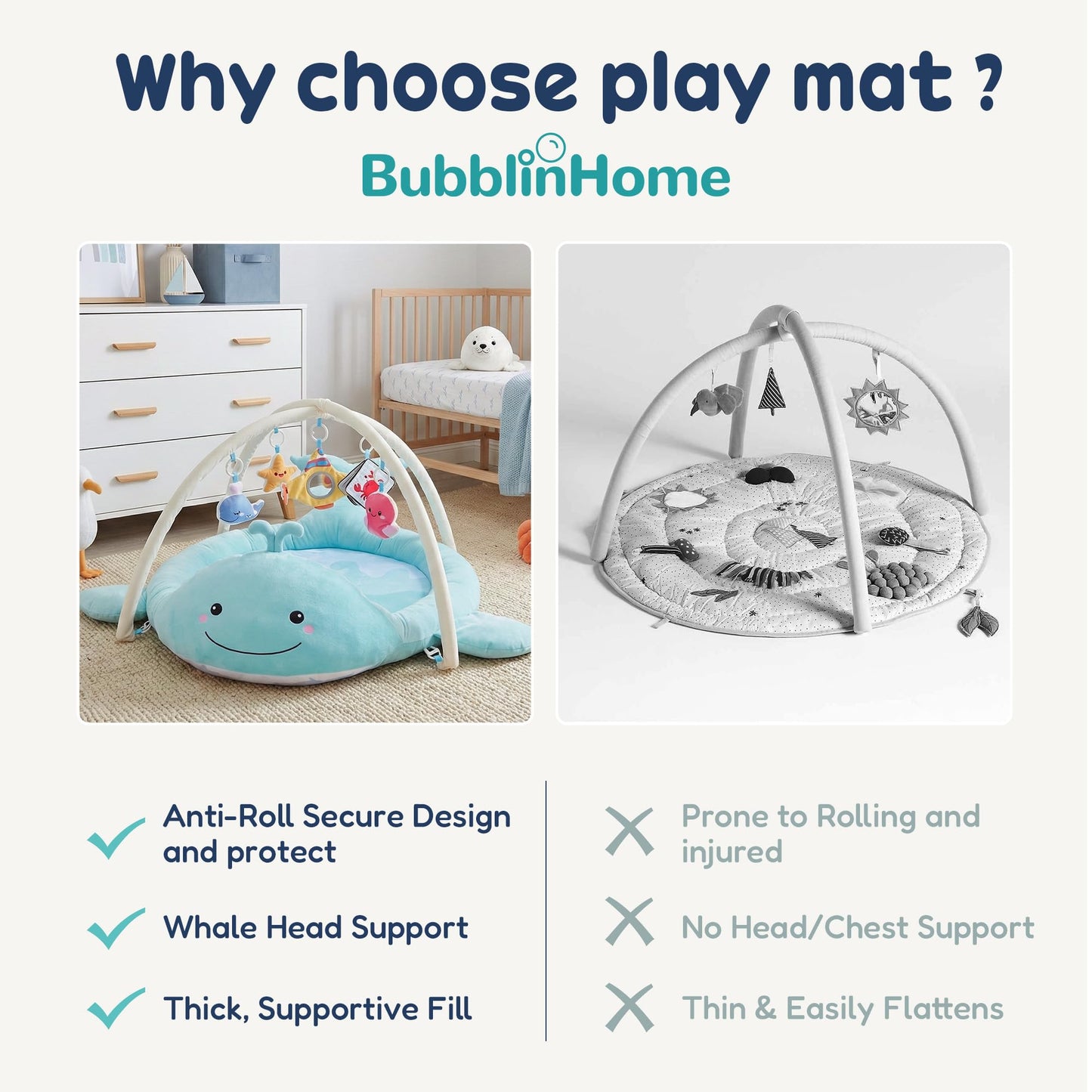 Why choose play mat ?

BubblinHome

Anti-Roll Secure Design and protect

Whale Head Support

Thick, Supportive Fill

Prone to Rolling and injured

No Head/Chest Support

Thin & Easily Flattens